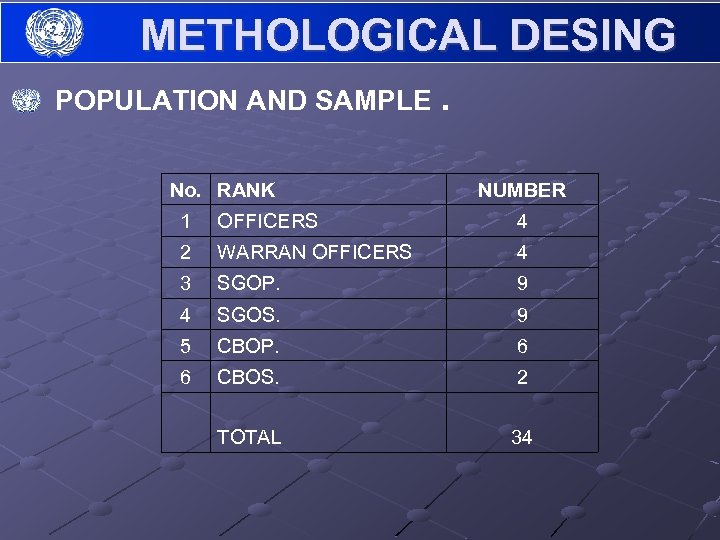 METHOLOGICAL DESING

POPULATION AND SAMPLE .

| No. | RANK | NUMBER |
|---|---|---|
| 1 | OFFICERS | 4 |
| 2 | WARRAN OFFICERS | 4 |
| 3 | SGOP. | 9 |
| 4 | SGOS. | 9 |
| 5 | CBOP. | 6 |
| 6 | CBOS. | 2 |
| | TOTAL | 34 |